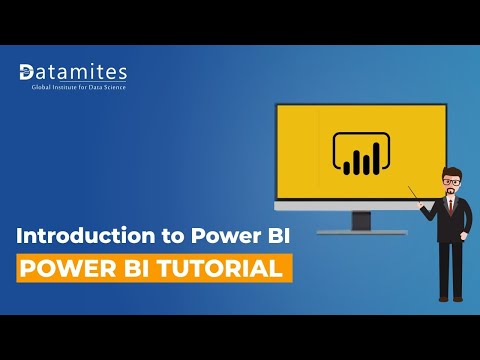 Datamites
Global Institute for Data Science

Introduction to Power BI

POWER BI TUTORIAL